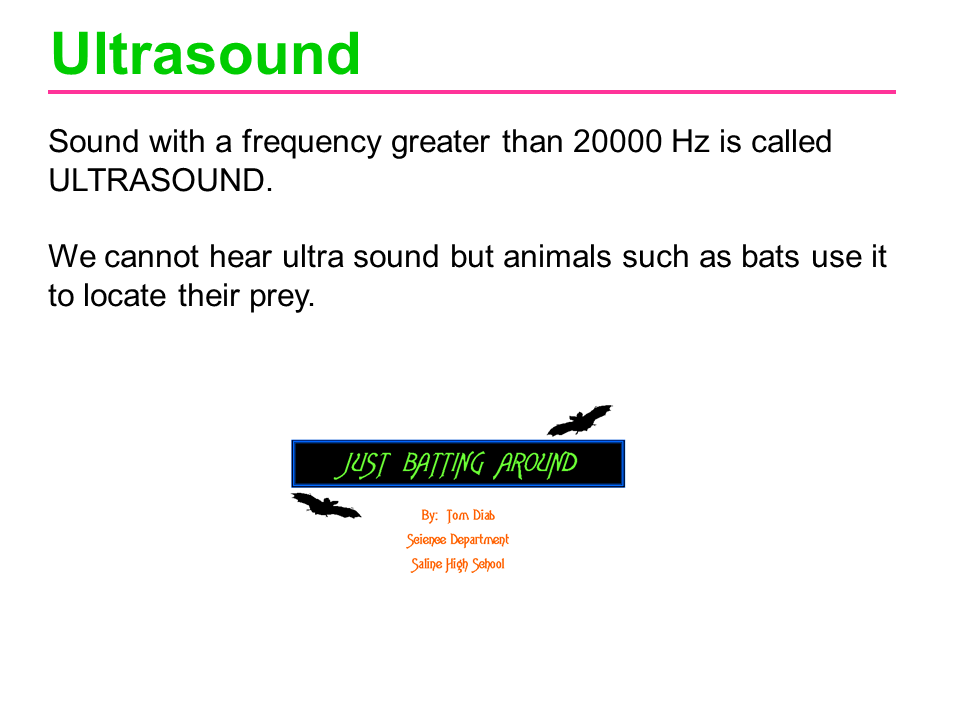 Ultrasound

Sound with a frequency greater than 20000 Hz is called ULTRASOUND.

We cannot hear ultra sound but animals such as bats use it to locate their prey.

JUST BATTING AROUND

By: Tom Diab
Science Department
Saline High School